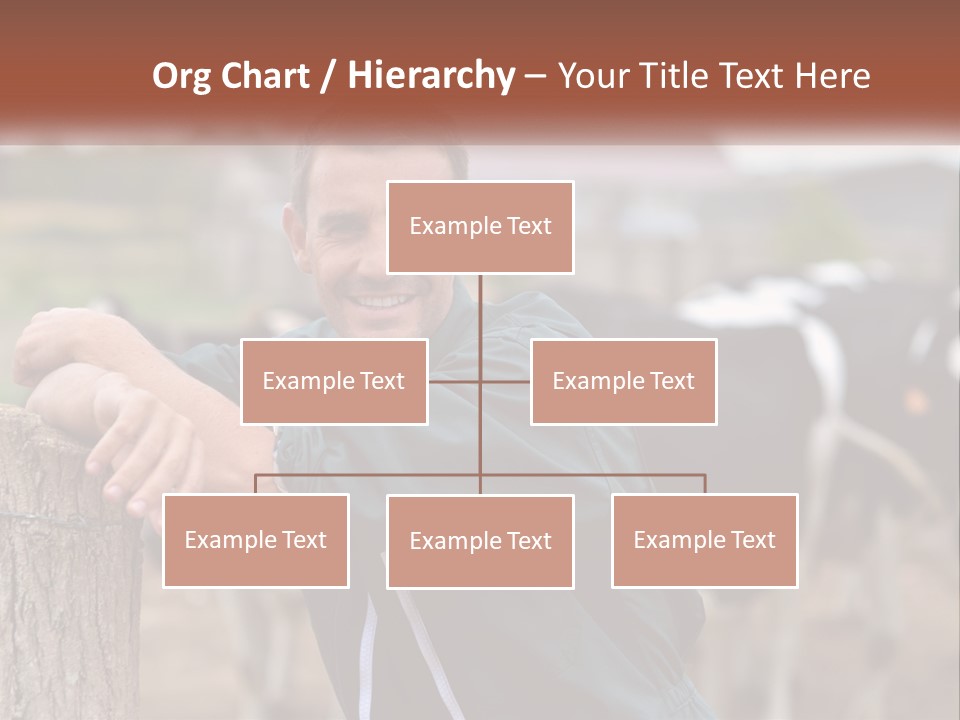 Org Chart / Hierarchy – Your Title Text Here

Example Text

Example Text

Example Text

Example Text

Example Text

Example Text